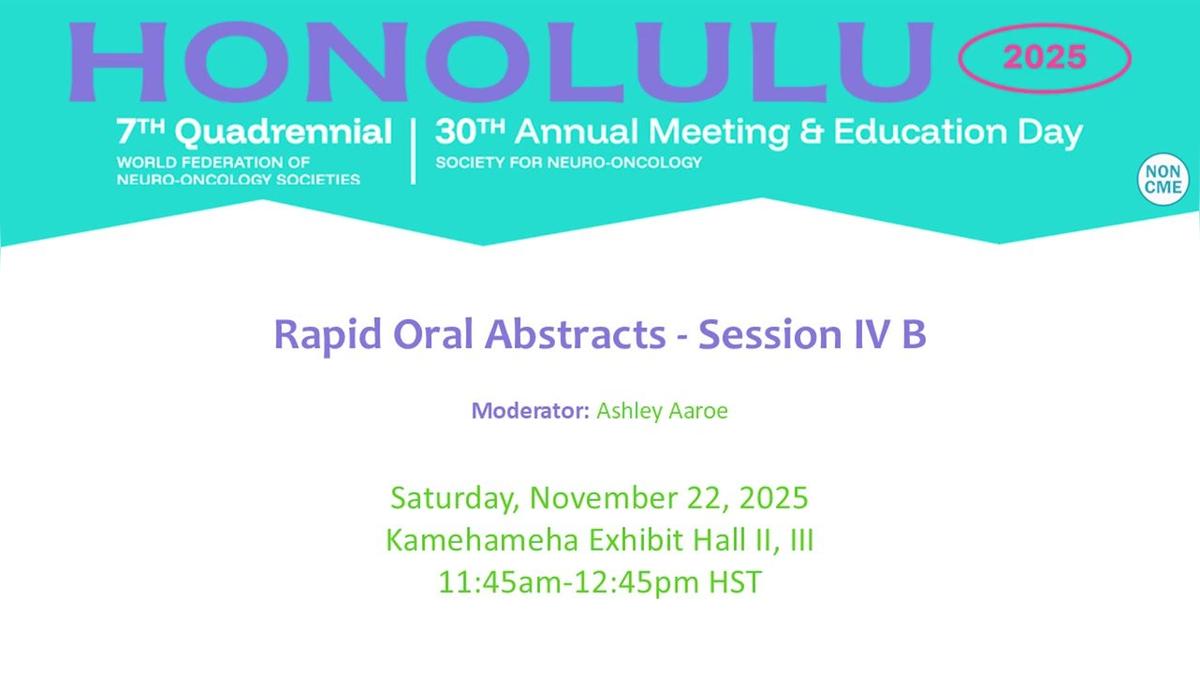 HONOLULU 2025

7TH Quadrennial
WORLD FEDERATION OF NEURO-ONCOLOGY SOCIETIES

30TH Annual Meeting & Education Day
SOCIETY FOR NEURO-ONCOLOGY

NON CME

Rapid Oral Abstracts - Session IV B

Moderator: Ashley Aaroe

Saturday, November 22, 2025
Kamehameha Exhibit Hall II, III
11:45am-12:45pm HST